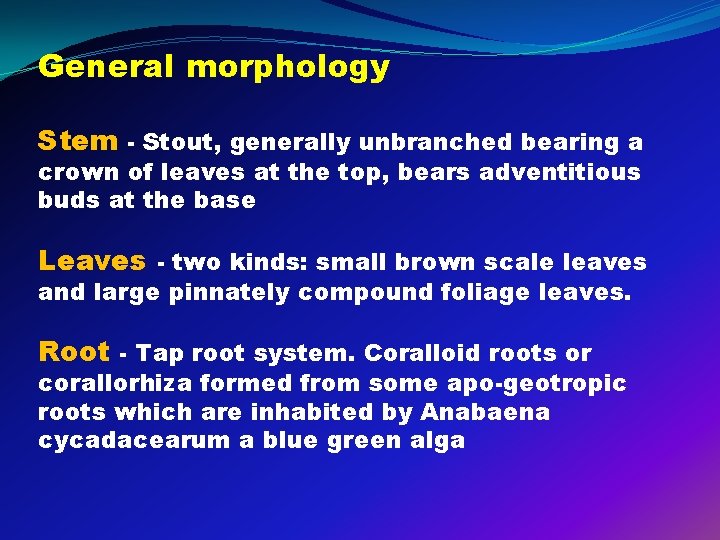 General morphology

Stem - Stout, generally unbranched bearing a crown of leaves at the top, bears adventitious buds at the base

Leaves - two kinds: small brown scale leaves and large pinnately compound foliage leaves.

Root - Tap root system. Coralloid roots or corallorhiza formed from some apo-geotropic roots which are inhabited by Anabaena cycadacearum a blue green alga